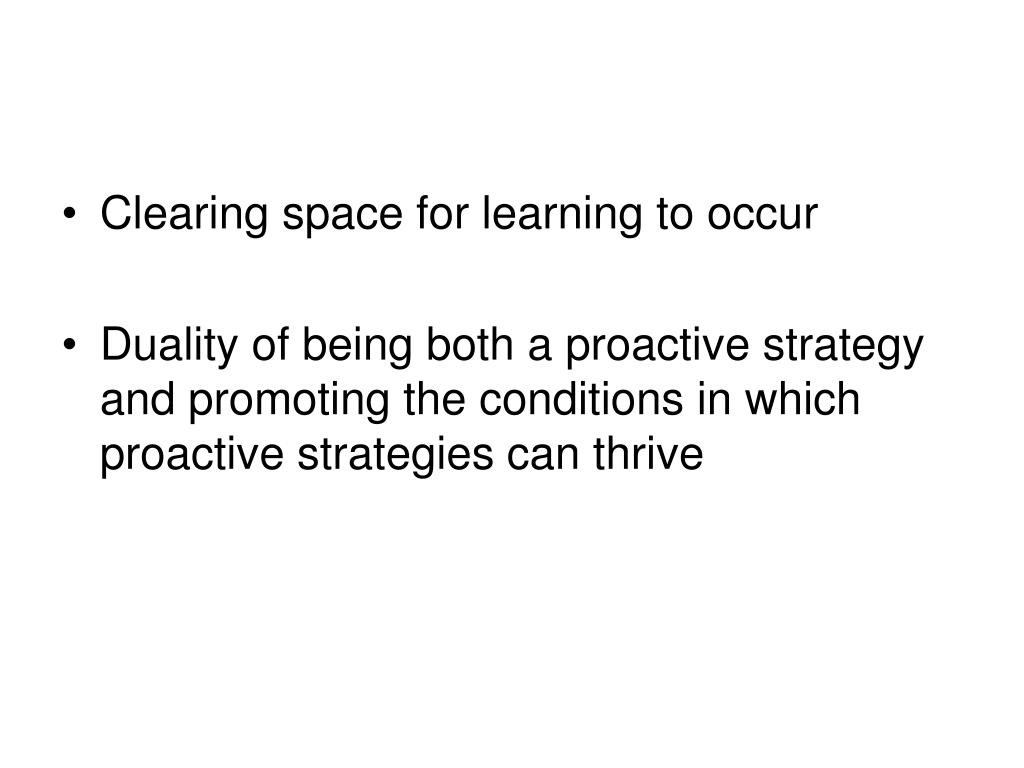 • Clearing space for learning to occur

• Duality of being both a proactive strategy and promoting the conditions in which proactive strategies can thrive